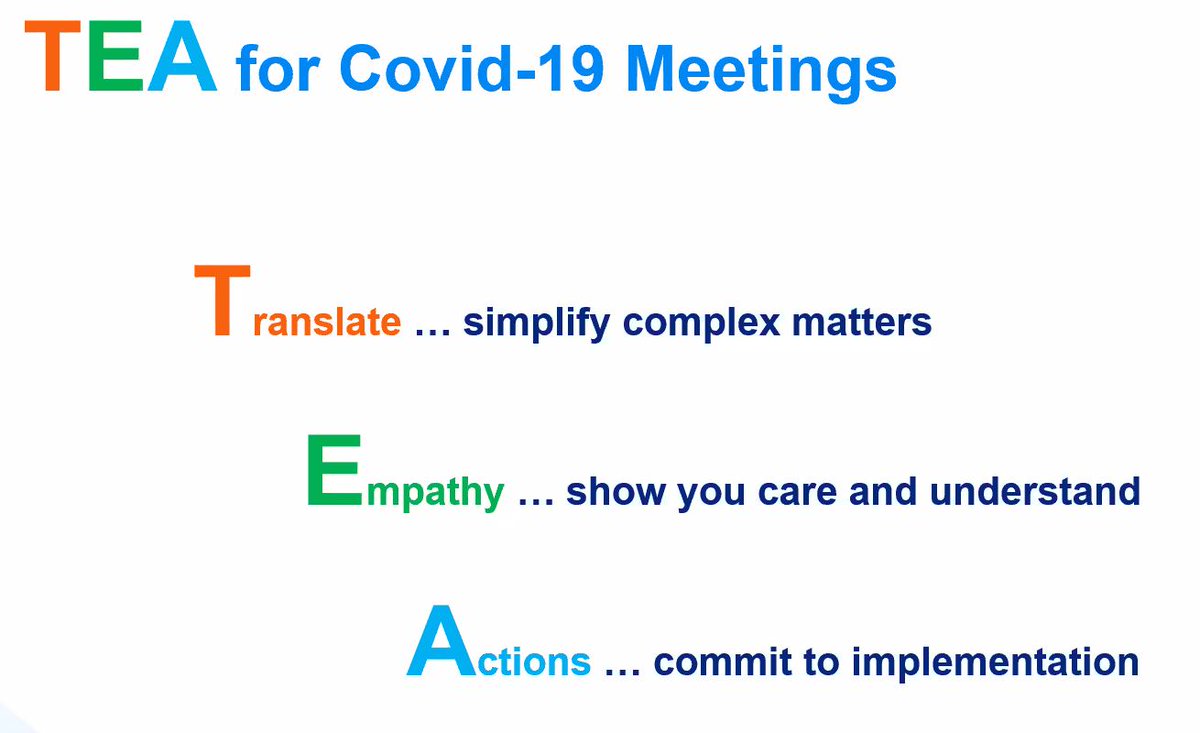 TEA for Covid-19 Meetings

Translate … simplify complex matters

Empathy … show you care and understand

Actions … commit to implementation